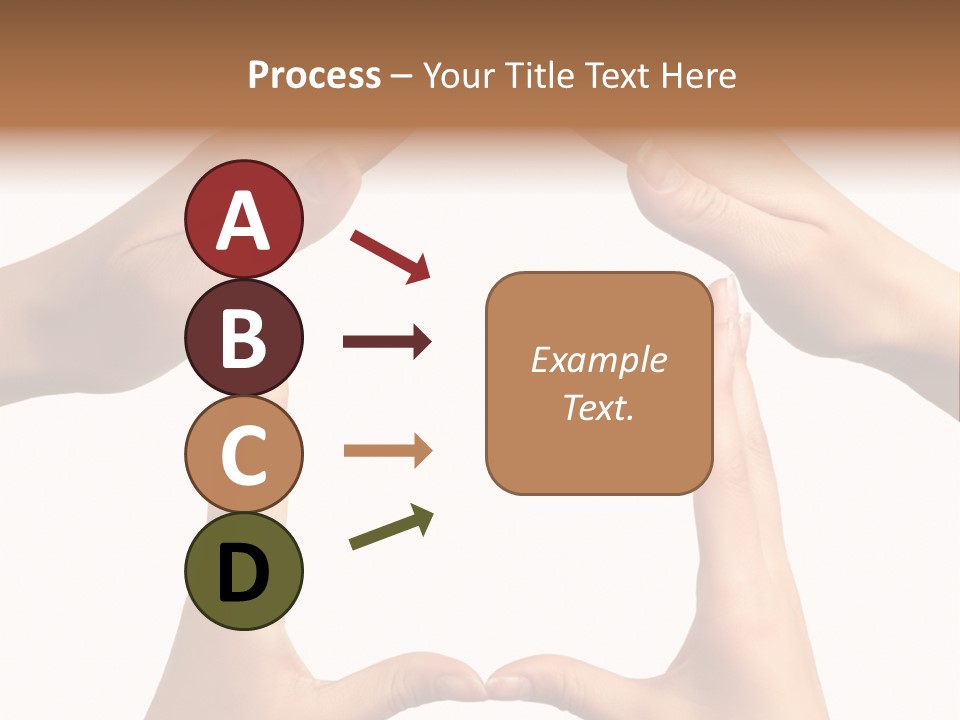 Process – Your Title Text Here

A

B

C

D

Example Text.